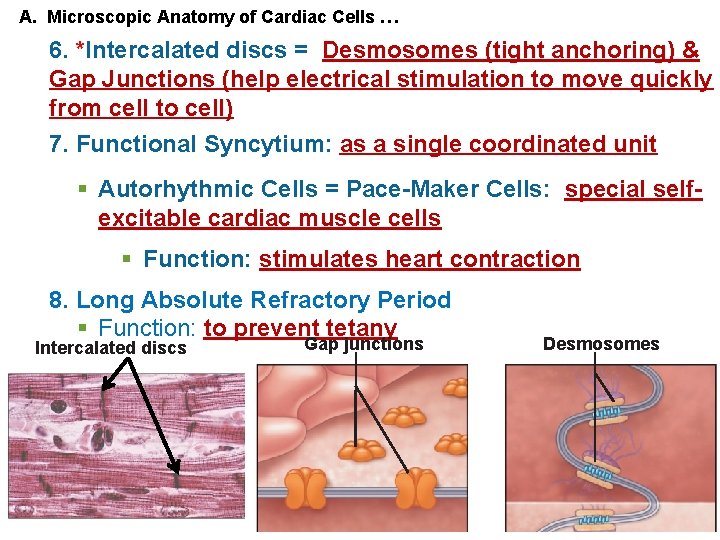 A. Microscopic Anatomy of Cardiac Cells …

6. *Intercalated discs = Desmosomes (tight anchoring) & Gap Junctions (help electrical stimulation to move quickly from cell to cell)

7. Functional Syncytium: as a single coordinated unit

▪ Autorhythmic Cells = Pace-Maker Cells: special self-excitable cardiac muscle cells

▪ Function: stimulates heart contraction

8. Long Absolute Refractory Period

▪ Function: to prevent tetany

Intercalated discs

Gap junctions

Desmosomes